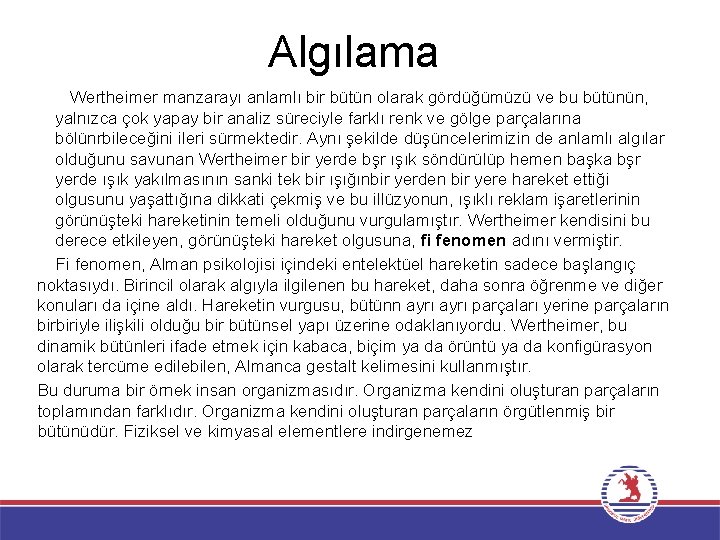 Algılama

Wertheimer manzarayı anlamlı bir bütün olarak gördüğümüzü ve bu bütünün, yalnızca çok yapay bir analiz süreciyle farklı renk ve gölge parçalarına bölünrbileceğini ileri sürmektedir. Aynı şekilde düşüncelerimizin de anlamlı algılar olduğunu savunan Wertheimer bir yerde bşr ışık söndürülüp hemen başka bşr yerde ışık yakılmasının sanki tek bir ışığınbir yerden bir yere hareket ettiği olgusunu yaşattığına dikkati çekmiş ve bu illüzyonun, ışıklı reklam işaretlerinin görünüşteki hareketinin temeli olduğunu vurgulamıştır. Wertheimer kendisini bu derece etkileyen, görünüşteki hareket olgusuna, fi fenomen adını vermiştir.

Fi fenomen, Alman psikolojisi içindeki entelektüel hareketin sadece başlangıç noktasıydı. Birincil olarak algıyla ilgilenen bu hareket, daha sonra öğrenme ve diğer konuları da içine aldı. Hareketin vurgusu, bütünn ayrı ayrı parçaları yerine parçaların birbiriyle ilişkili olduğu bir bütünsel yapı üzerine odaklanıyordu. Wertheimer, bu dinamik bütünleri ifade etmek için kabaca, biçim ya da örüntü ya da konfigürasyon olarak tercüme edilebilen, Almanca gestalt kelimesini kullanmıştır.

Bu duruma bir örnek insan organizmasıdır. Organizma kendini oluşturan parçaların toplamından farklıdır. Organizma kendini oluşturan parçaların örgütlenmiş bir bütünüdür. Fiziksel ve kimyasal elementlere indirgenemez